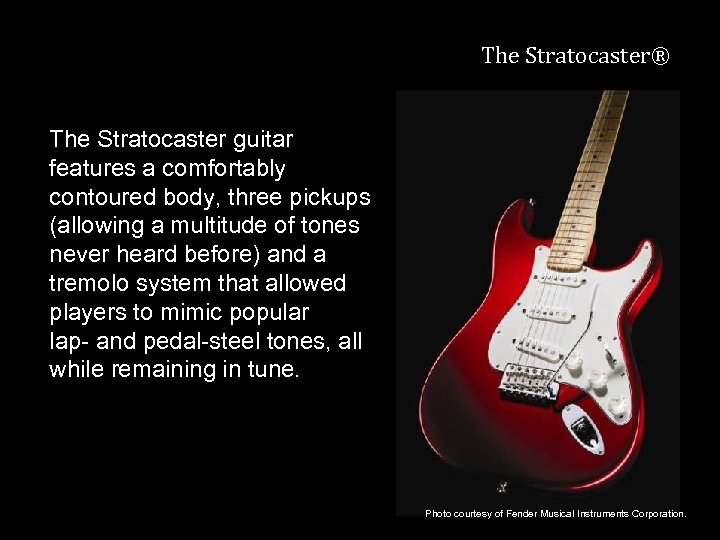 The Stratocaster®

The Stratocaster guitar features a comfortably contoured body, three pickups (allowing a multitude of tones never heard before) and a tremolo system that allowed players to mimic popular lap- and pedal-steel tones, all while remaining in tune.

Photo courtesy of Fender Musical Instruments Corporation.